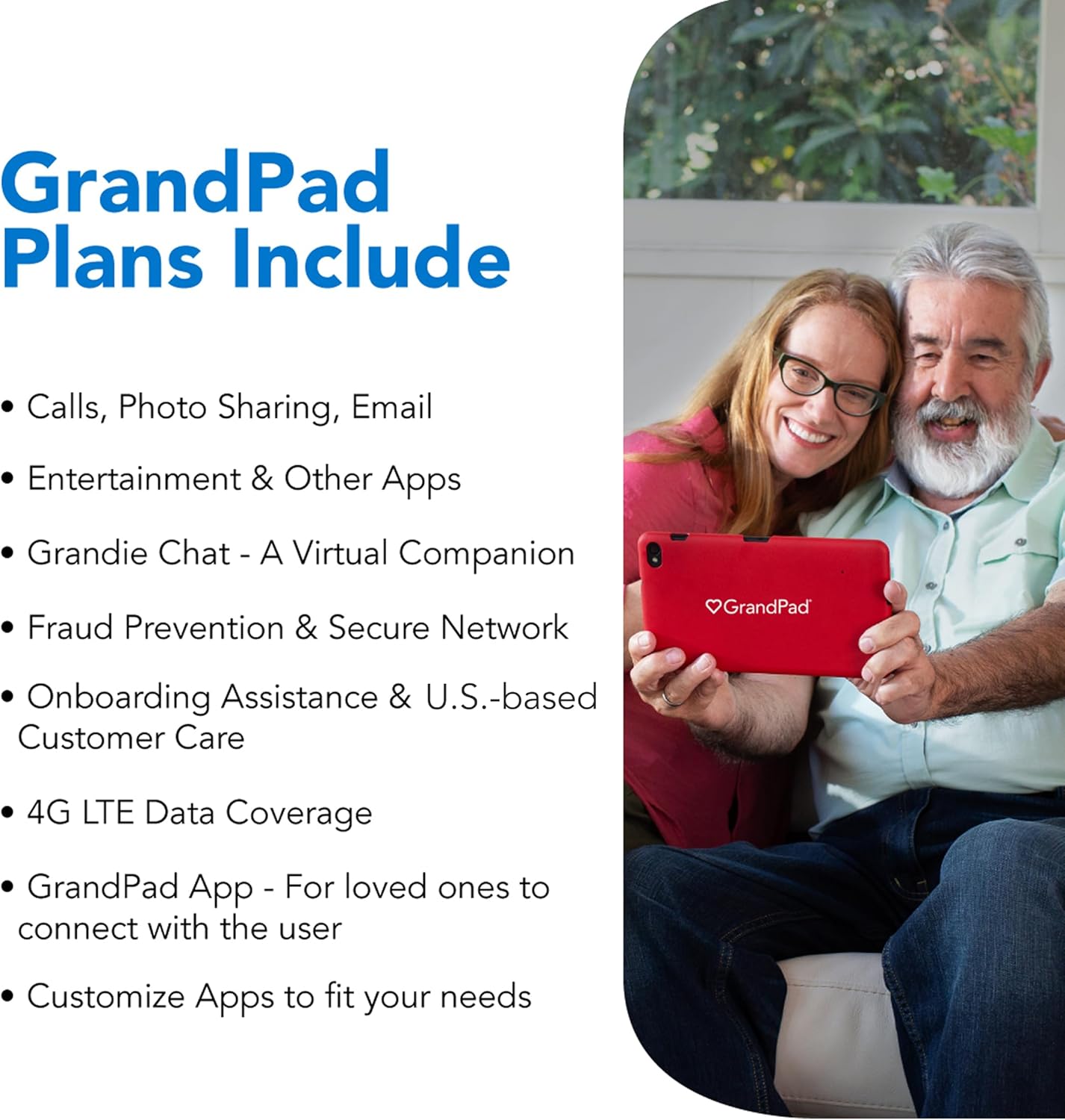 GrandPad Plans Include

• Calls, Photo Sharing, Email

• Entertainment & Other Apps

• Grandie Chat - A Virtual Companion

• Fraud Prevention & Secure Network

• Onboarding Assistance & U.S.-based Customer Care

• 4G LTE Data Coverage

• GrandPad App - For loved ones to connect with the user

• Customize Apps to fit your needs

GrandPad